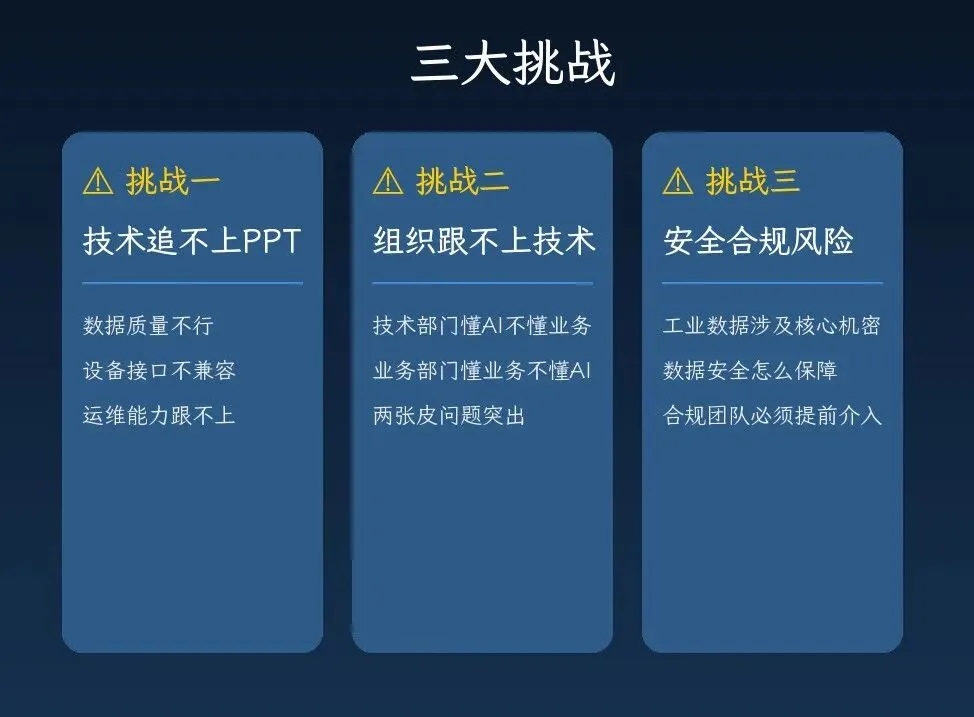 三大挑战

⚠ 挑战一

技术追不上PPT

数据质量不行

设备接口不兼容

运维能力跟不上

⚠ 挑战二

组织跟不上技术

技术部门懂AI不懂业务

业务部门懂业务不懂AI

两张皮问题突出

⚠ 挑战三

安全合规风险

工业数据涉及核心机密

数据安全怎么保障

合规团队必须提前介入